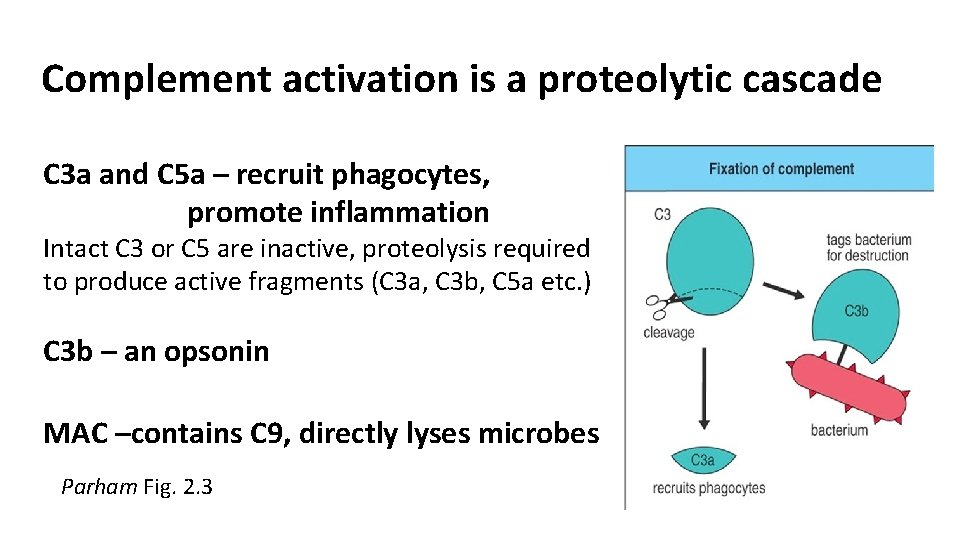 Complement activation is a proteolytic cascade

C3a and C5a – recruit phagocytes, promote inflammation

Intact C3 or C5 are inactive, proteolysis required to produce active fragments (C3a, C3b, C5a etc.)

C3b – an opsonin

MAC –contains C9, directly lyses microbes

Parham Fig. 2.3

Fixation of complement

C3

cleavage

tags bacterium for destruction

C3b

bacterium

C3a

recruits phagocytes